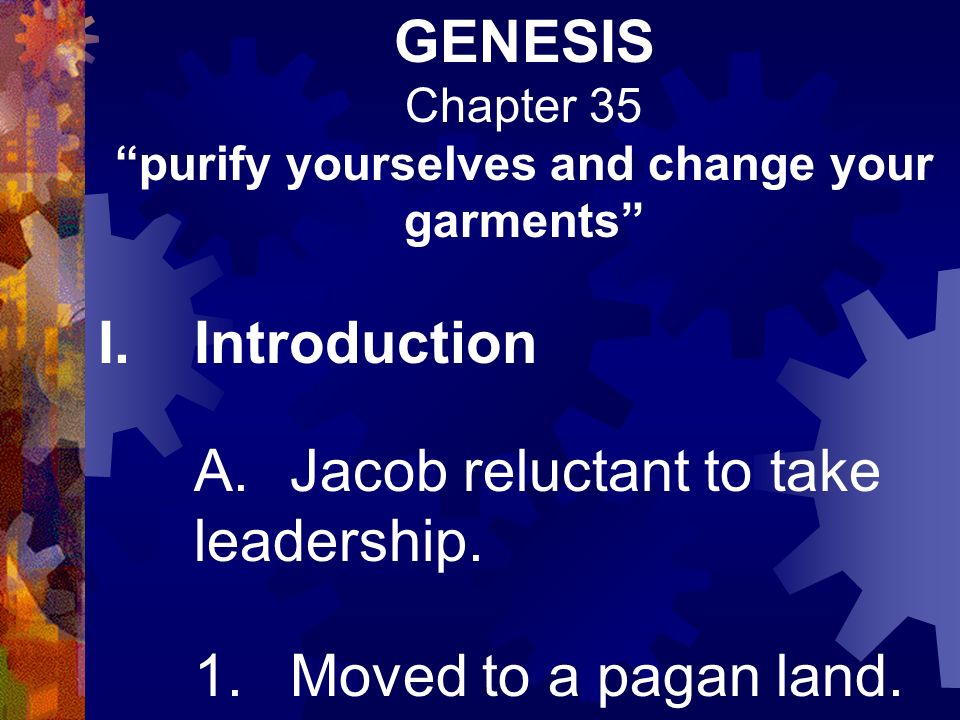 GENESIS
Chapter 35
“purify yourselves and change your garments”

I. Introduction

A. Jacob reluctant to take leadership.

1. Moved to a pagan land.